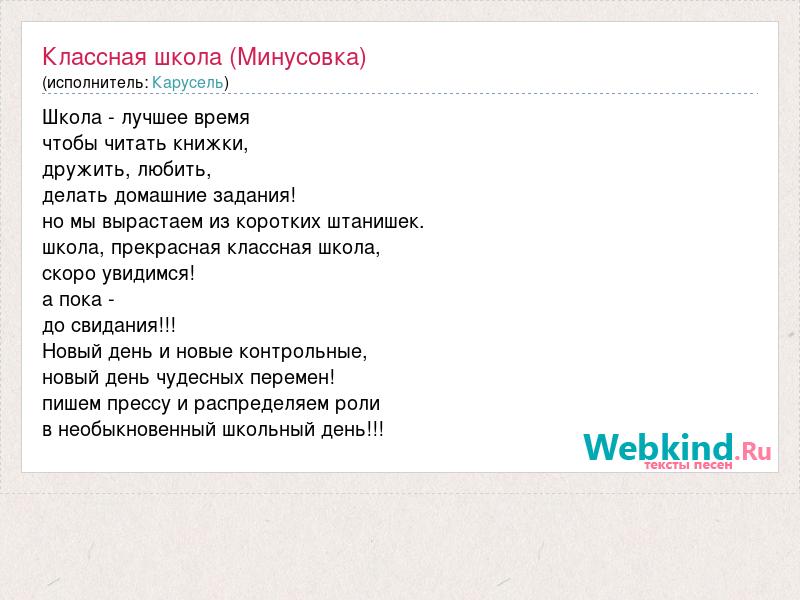 Классная школа (Минусовка)
(исполнитель: Карусель)

Школа - лучшее время
чтобы читать книжки,
дружить, любить,
делать домашние задания!
но мы вырастаем из коротких штанишек.
школа, прекрасная классная школа,
скоро увидимся!
а пока -
до свидания!!!
Новый день и новые контрольные,
новый день чудесных перемен!
пишем прессу и распределяем роли
в необыкновенный школьный день!!!

Webkind.Ru
тексты песен